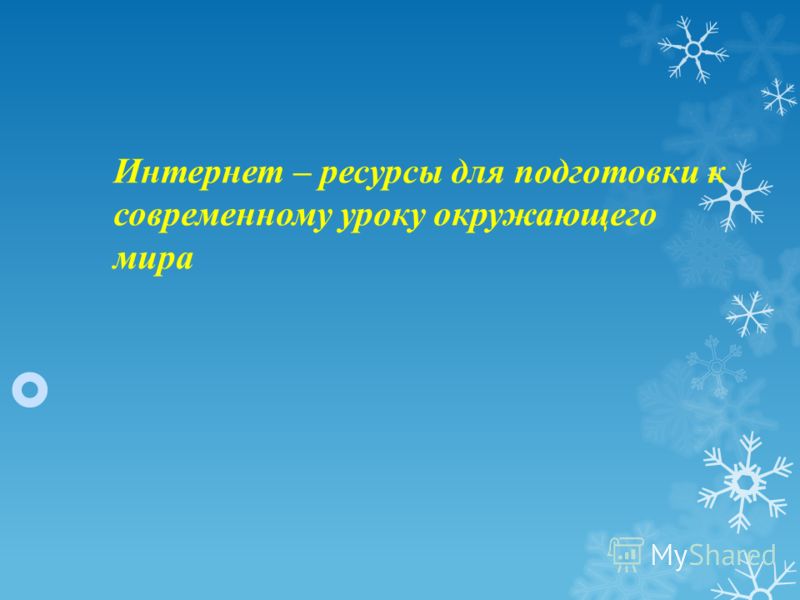 Интернет – ресурсы для подготовки к современному уроку окружающего мира

MyShared